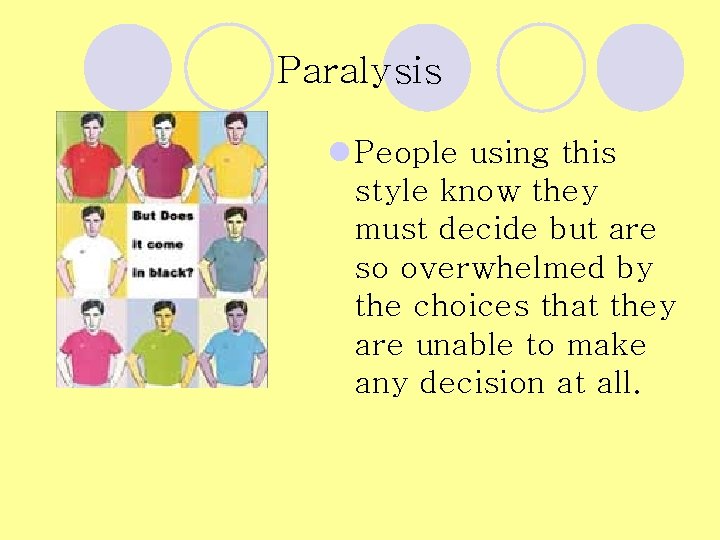 Paralysis

But Does it come in black?

People using this style know they must decide but are so overwhelmed by the choices that they are unable to make any decision at all.